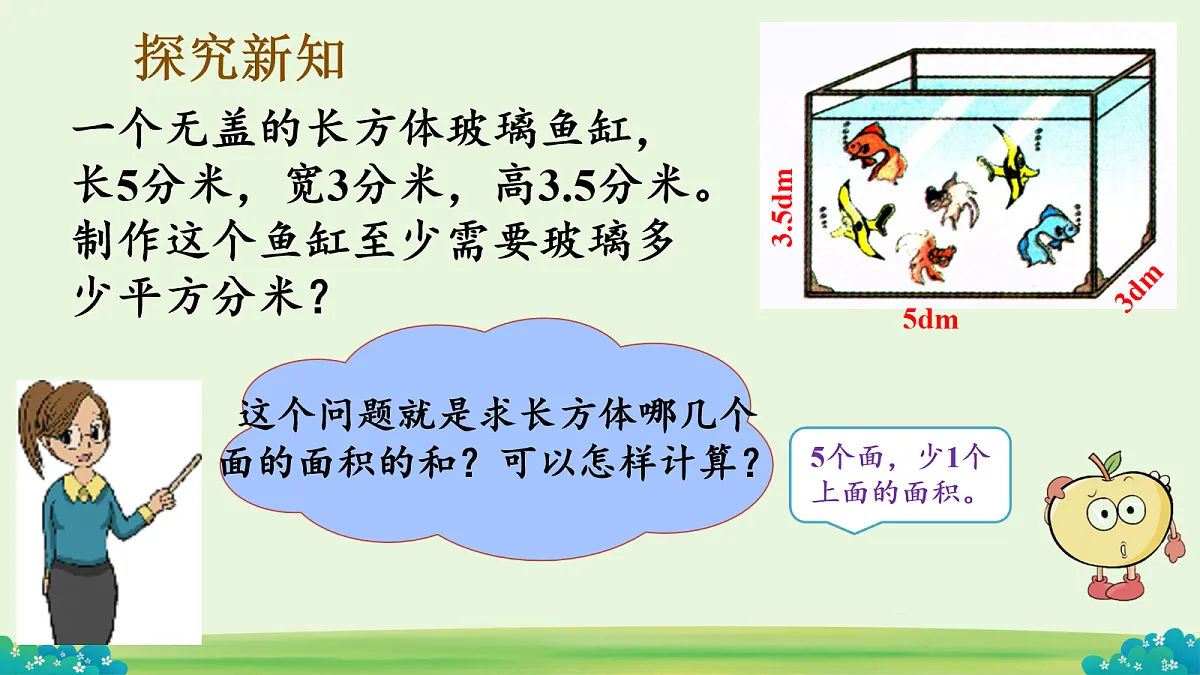 探究新知

一个无盖的长方体玻璃鱼缸，长5分米，宽3分米，高3.5分米。制作这个鱼缸至少需要玻璃多少平方分米？

3.5dm

5dm

3dm

这个问题就是求长方体哪几个面的面积的和？可以怎样计算？

5个面，少1个上面的面积。